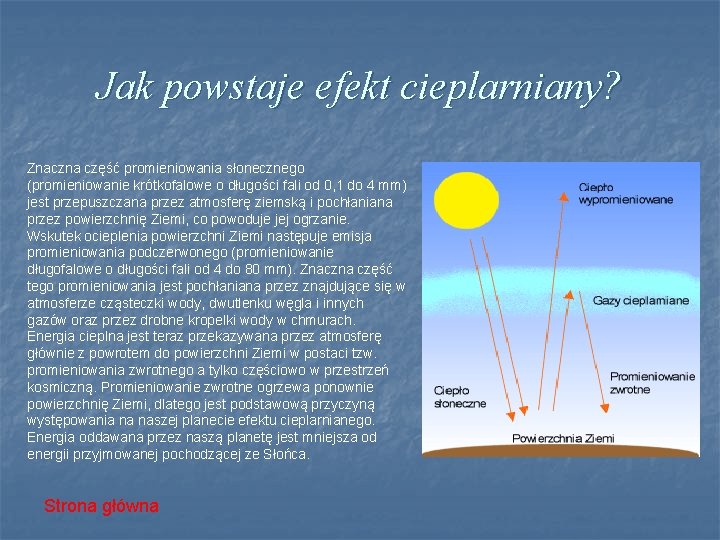 Jak powstaje efekt cieplarniany?

Znaczna część promieniowania słonecznego (promieniowanie krótkofalowe o długości fali od 0,1 do 4 mm) jest przepuszczana przez atmosferę ziemską i pochłaniana przez powierzchnię Ziemi, co powoduje jej ogrzanie. Wskutek ocieplenia powierzchni Ziemi następuje emisja promieniowania podczerwonego (promieniowanie długofalowe o długości fali od 4 do 80 mm). Znaczna część tego promieniowania jest pochłaniana przez znajdujące się w atmosferze cząsteczki wody, dwutlenku węgla i innych gazów oraz przez drobne kropelki wody w chmurach. Energia cieplna jest teraz przekazywana przez atmosferę głównie z powrotem do powierzchni Ziemi w postaci tzw. promieniowania zwrotnego a tylko częściowo w przestrzeń kosmiczną. Promieniowanie zwrotne ogrzewa ponownie powierzchnię Ziemi, dlatego jest podstawową przyczyną występowania na naszej planecie efektu cieplarnianego. Energia oddawana przez naszą planetę jest mniejsza od energii przyjmowanej pochodzącej ze Słońca.

Ciepło wypromieniowane

Gazy cieplarniane

Promieniowanie zwrotne

Ciepło słoneczne

Powierzchnia Ziemi

Strona główna